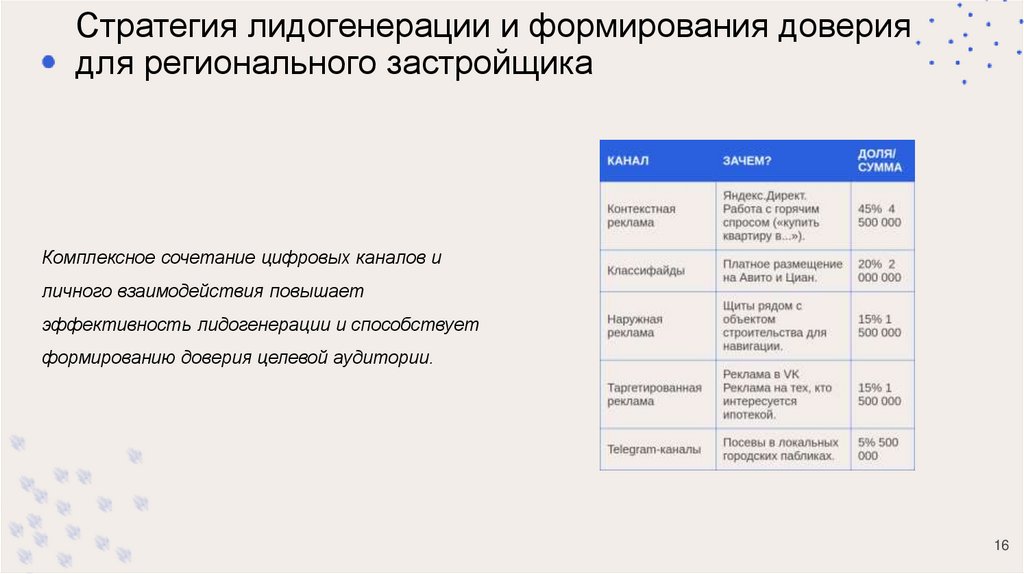 Стратегия лидогенерации и формирования доверия для регионального застройщика

Комплексное сочетание цифровых каналов и личного взаимодействия повышает эффективность лидогенерации и способствует формированию доверия целевой аудитории.

| КАНАЛ | ЗАЧЕМ? | ДОЛЯ/ СУММА |
|---|---|---|
| Контекстная реклама | Яндекс.Директ. Работа с горячим спросом («купить квартиру в...»). | 45% 4 500 000 |
| Классифайды | Платное размещение на Авито и Циан. | 20% 2 000 000 |
| Наружная реклама | Щиты рядом с объектом строительства для навигации. | 15% 1 500 000 |
| Таргетированная реклама | Реклама в VK Реклама на тех, кто интересуется ипотекой. | 15% 1 500 000 |
| Telegram-каналы | Посевы в локальных городских пабликах. | 5% 500 000 |

16